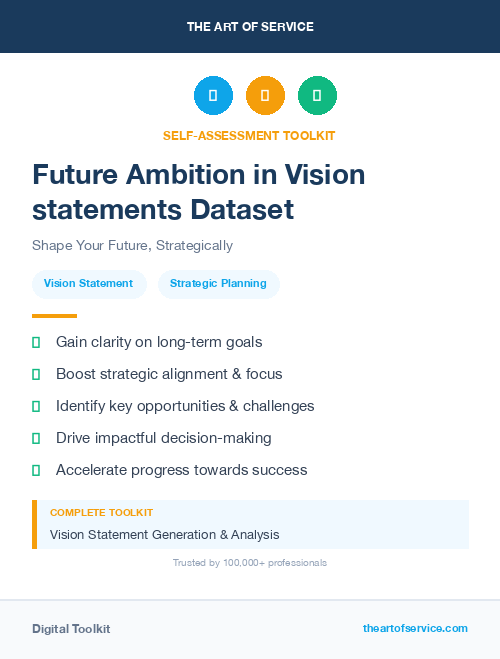 THE ART OF SERVICE

SELF-ASSESSMENT TOOLKIT

Future Ambition in Vision statements Dataset

Shape Your Future, Strategically

Vision Statement

Strategic Planning

Gain clarity on long-term goals

Boost strategic alignment & focus

Identify key opportunities & challenges

Drive impactful decision-making

Accelerate progress towards success

COMPLETE TOOLKIT

Vision Statement Generation & Analysis

Trusted by 100,000+ professionals

Digital Toolkit

theartofservice.com